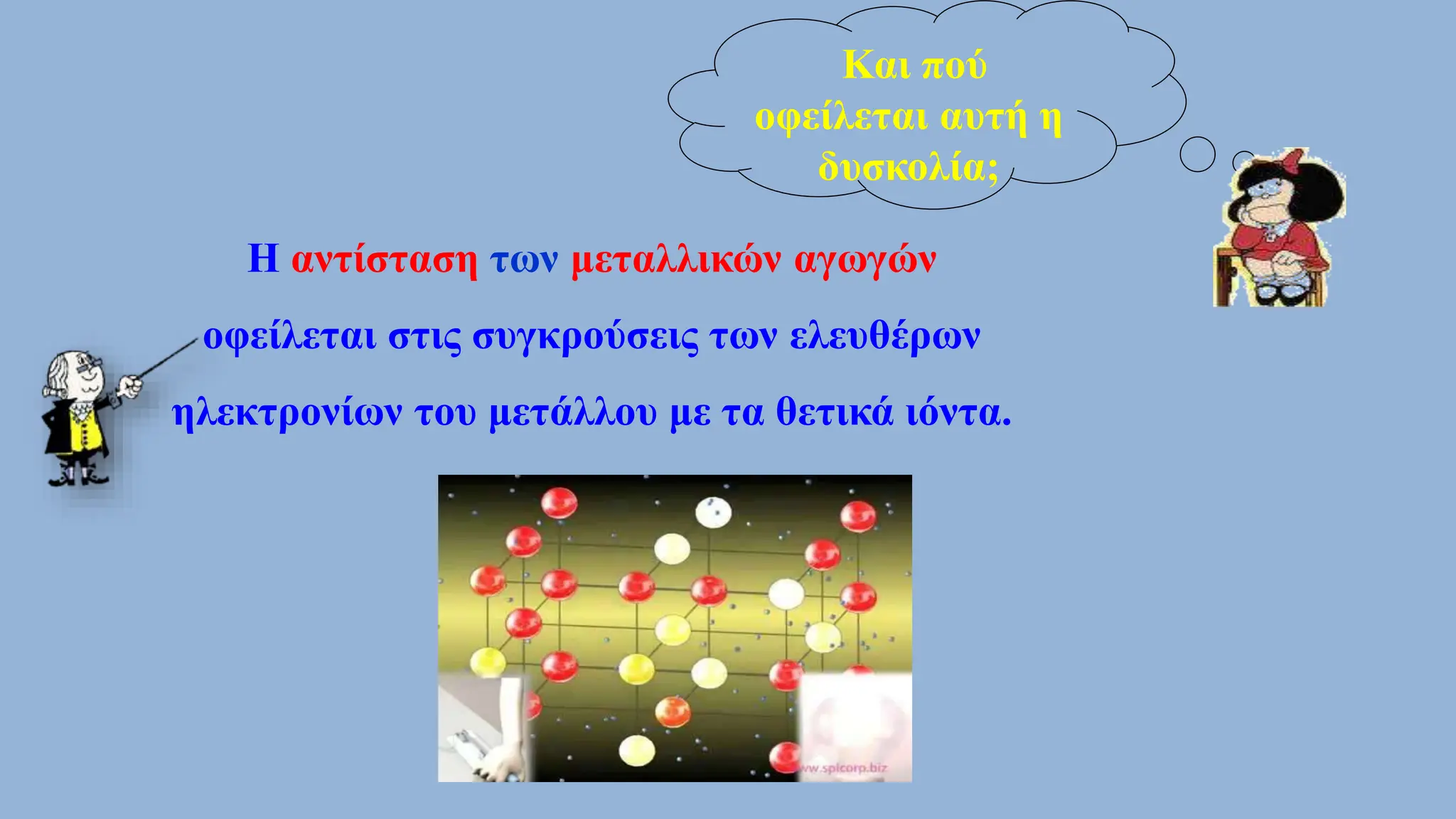 Και πού οφείλεται αυτή η δυσκολία;

Η αντίσταση των μεταλλικών αγωγών οφείλεται στις συγκρούσεις των ελευθέρων ηλεκτρονίων του μετάλλου με τα θετικά ιόντα.

ww.spicorp.biz